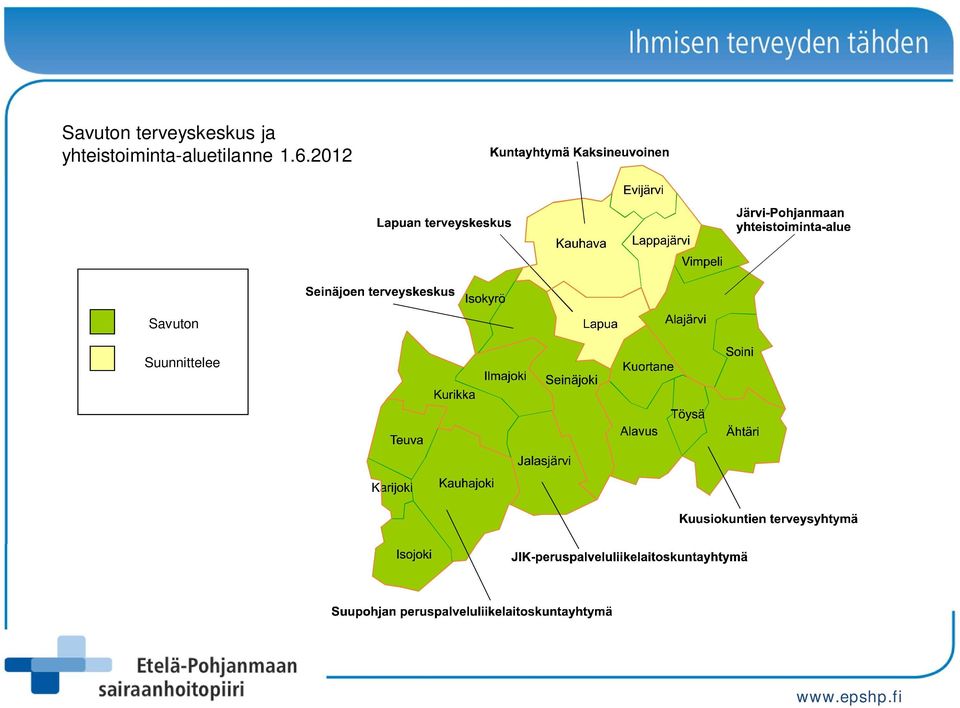 Ihmisen terveyden tähden

Savuton terveyskeskus ja yhteistoiminta-aluetilanne 1.6.2012

Savuton
Suunnittelee

Kuntayhtymä Kaksineuvoinen
Lapuan terveyskeskus
Järvi-Pohjanmaan yhteistoiminta-alue
Seinäjoen terveyskeskus

Evijärvi
Kauhava
Lappajärvi
Vimpeli
Isokyrö
Lapua
Alajärvi
Soini
Ilmajoki
Seinäjoki
Kuortane
Kurikka
Töysä
Alavus
Ähtäri
Teuva
Jalasjärvi
Karijoki
Kauhajoki
Isojoki

Kuusiokuntien terveysyhtymä
JIK-peruspalveluliikelaitoskuntayhtymä
Suupohjan peruspalveluliikelaitoskuntayhtymä

Etelä-Pohjanmaan sairaanhoitopiiri

www.epshp.fi